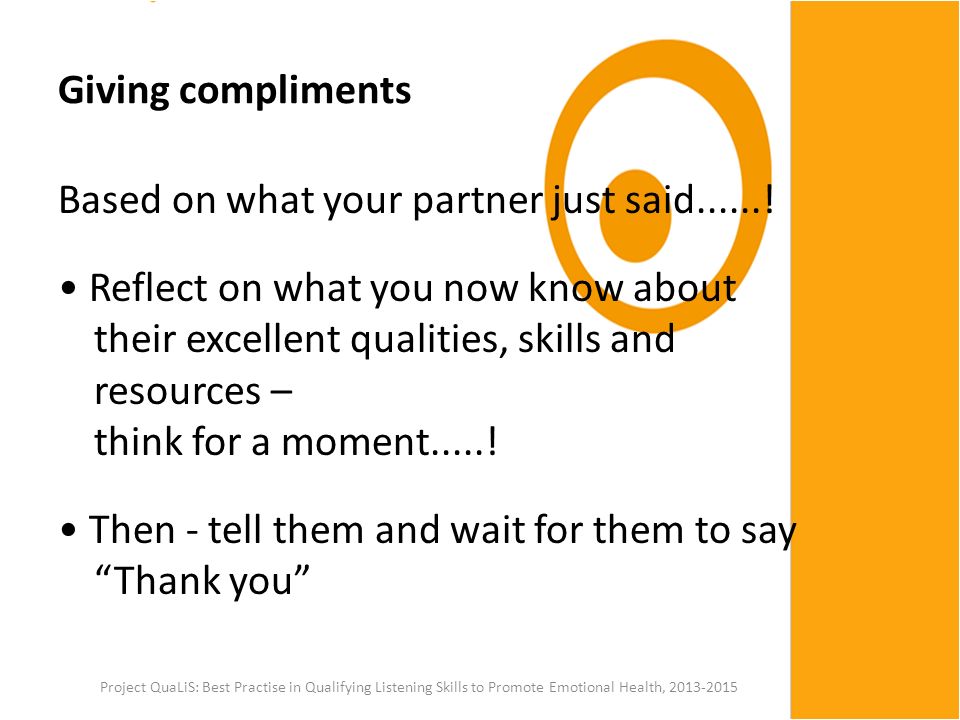 Giving compliments

Based on what your partner just said......!

• Reflect on what you now know about their excellent qualities, skills and resources –
think for a moment.....!

• Then - tell them and wait for them to say “Thank you”

Project QuaLiS: Best Practise in Qualifying Listening Skills to Promote Emotional Health, 2013-2015